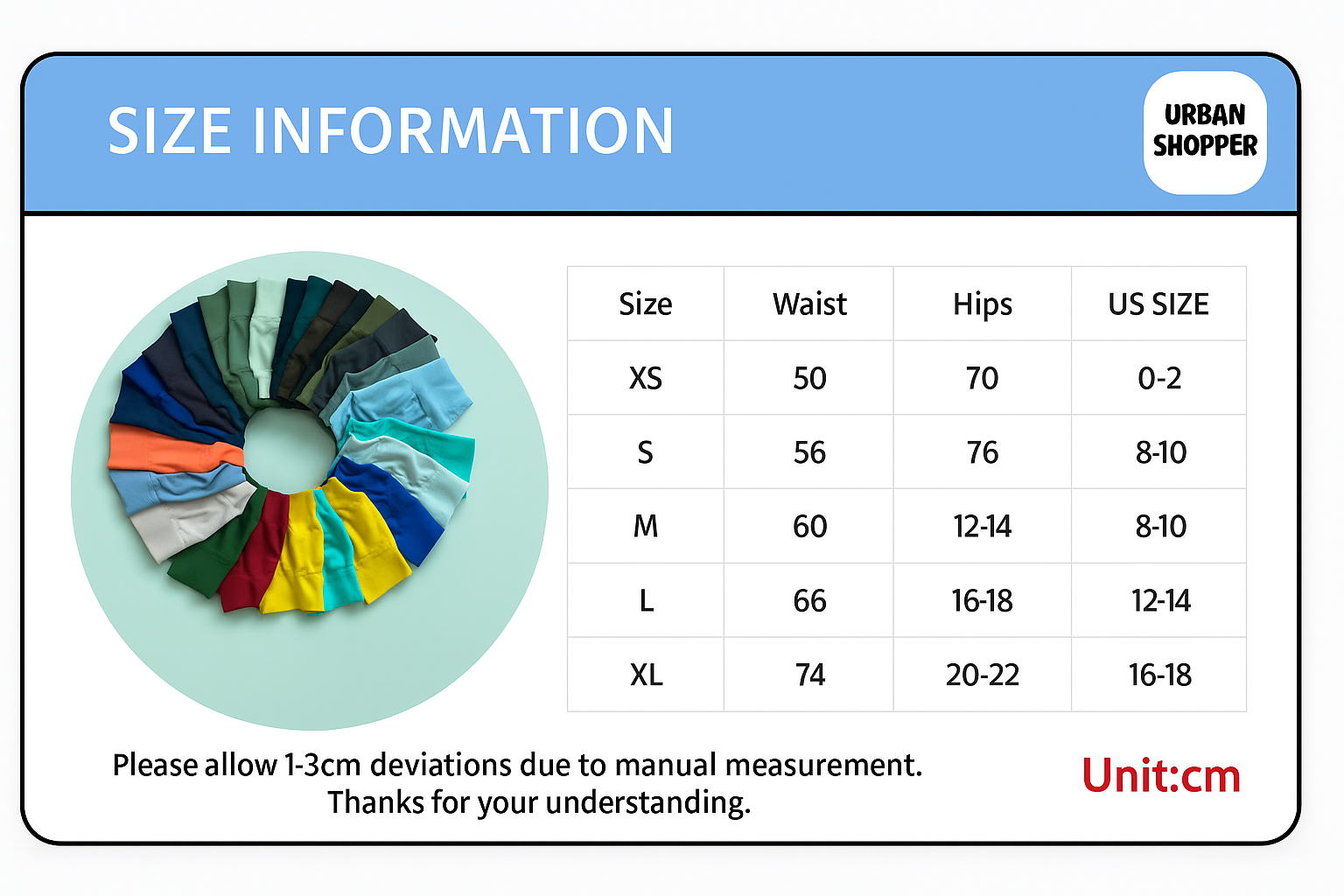 SIZE INFORMATION

URBAN SHOPPER

| Size | Waist | Hips | US SIZE |
|---|---|---|---|
| XS | 50 | 70 | 0-2 |
| S | 56 | 76 | 8-10 |
| M | 60 | 12-14 | 8-10 |
| L | 66 | 16-18 | 12-14 |
| XL | 74 | 20-22 | 16-18 |

Please allow 1-3cm deviations due to manual measurement. Thanks for your understanding.

Unit:cm